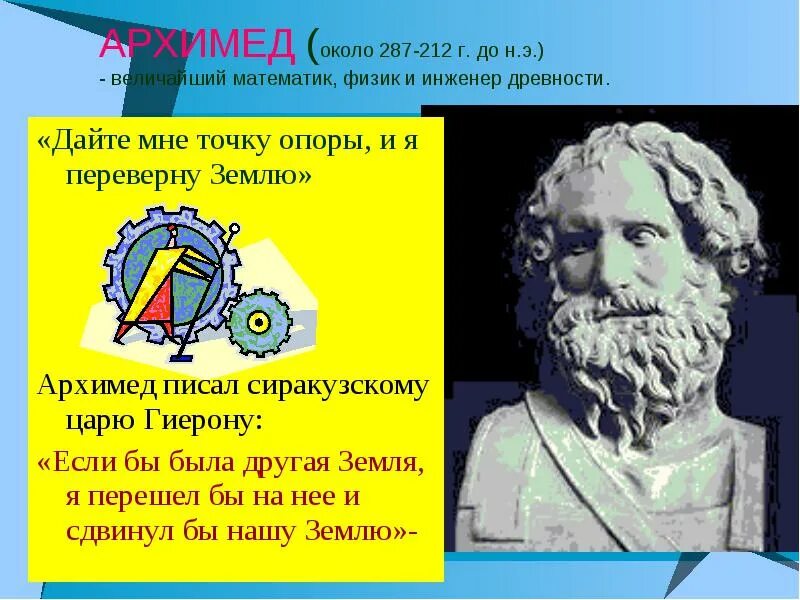 АРХИМЕД (около 287-212 г. до н.э.)
- величайший математик, физик и инженер древности.

«Дайте мне точку опоры, и я переверну Землю»

Архимед писал сиракузскому царю Гиерону:

«Если бы была другая Земля, я перешел бы на нее и сдвинул бы нашу Землю»-